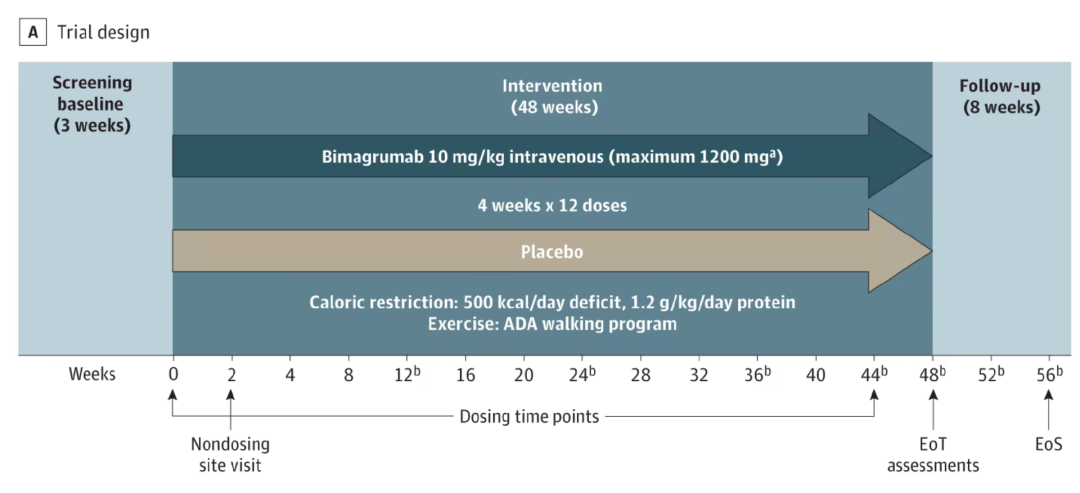 A Trial design

Screening baseline (3 weeks)

Intervention (48 weeks)

Follow-up (8 weeks)

Bimagrumab 10 mg/kg intravenous (maximum 1200 mg$^a$)

4 weeks x 12 doses

Placebo

Caloric restriction: 500 kcal/day deficit, 1.2 g/kg/day protein
Exercise: ADA walking program

Weeks 0 2 4 8 12$^b$ 16 20 24$^b$ 28 32 36$^b$ 40 44$^b$ 48$^b$ 52$^b$ 56$^b$

Dosing time points

Nondosing site visit

EoT assessments

EoS